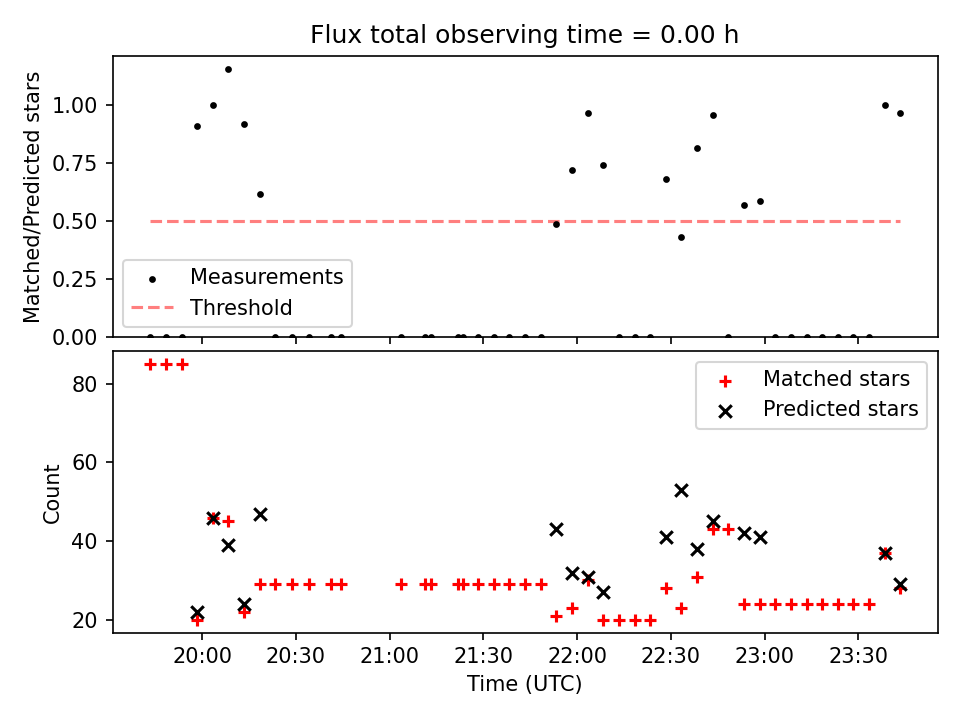 Flux total observing time = 0.00 h

Matched/Predicted stars

1.00
0.75
0.50
0.25
0.00

Measurements
Threshold

Count

80
60
40
20

Matched stars
Predicted stars

20:00
20:30
21:00
21:30
22:00
22:30
23:00
23:30

Time (UTC)